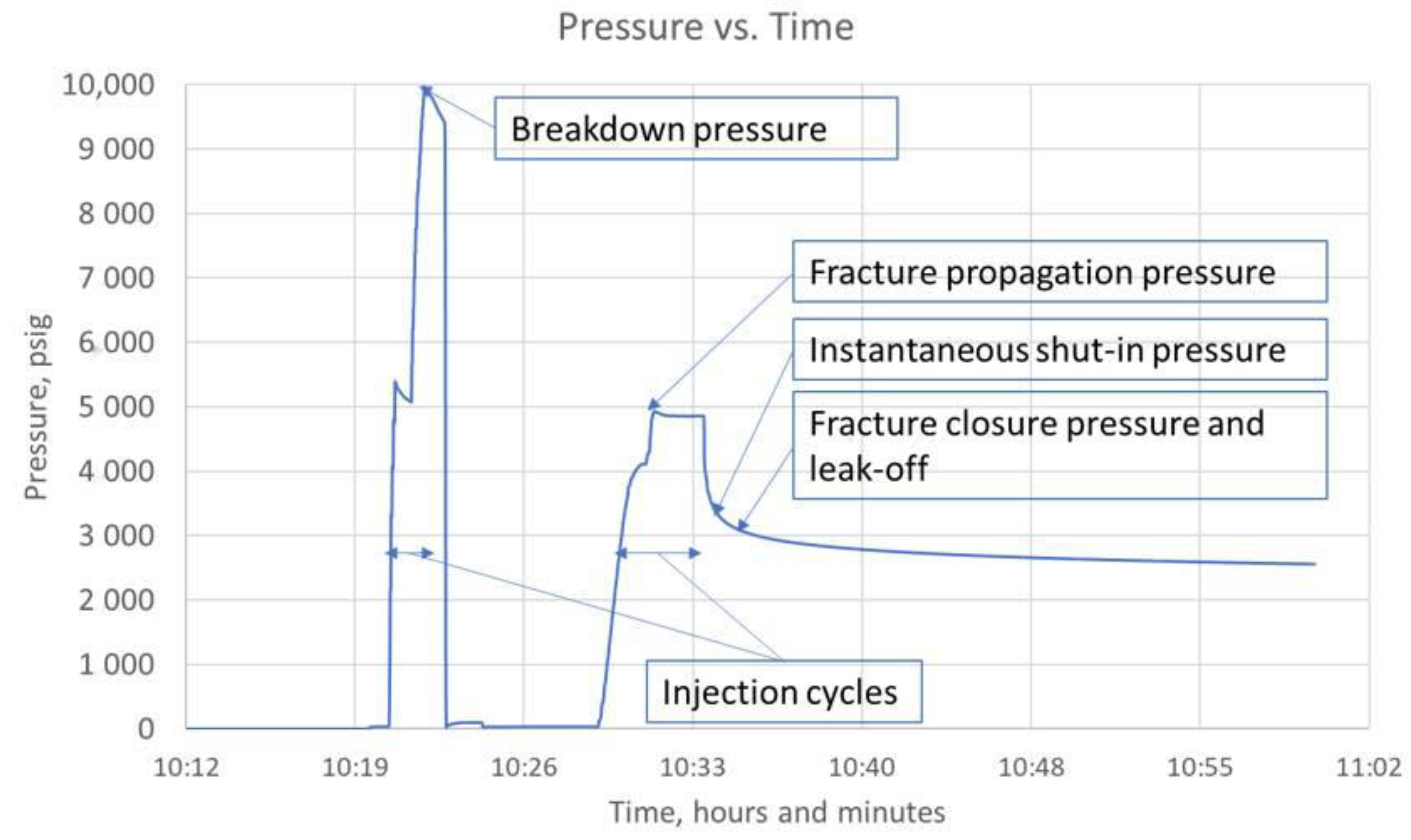 Pressure vs. Time

Pressure, psig

10,000
9 000
8 000
7 000
6 000
5 000
4 000
3 000
2 000
1 000
0

Breakdown pressure

Fracture propagation pressure

Instantaneous shut-in pressure

Fracture closure pressure and leak-off

Injection cycles

10:12
10:19
10:26
10:33
10:40
10:48
10:55
11:02

Time, hours and minutes